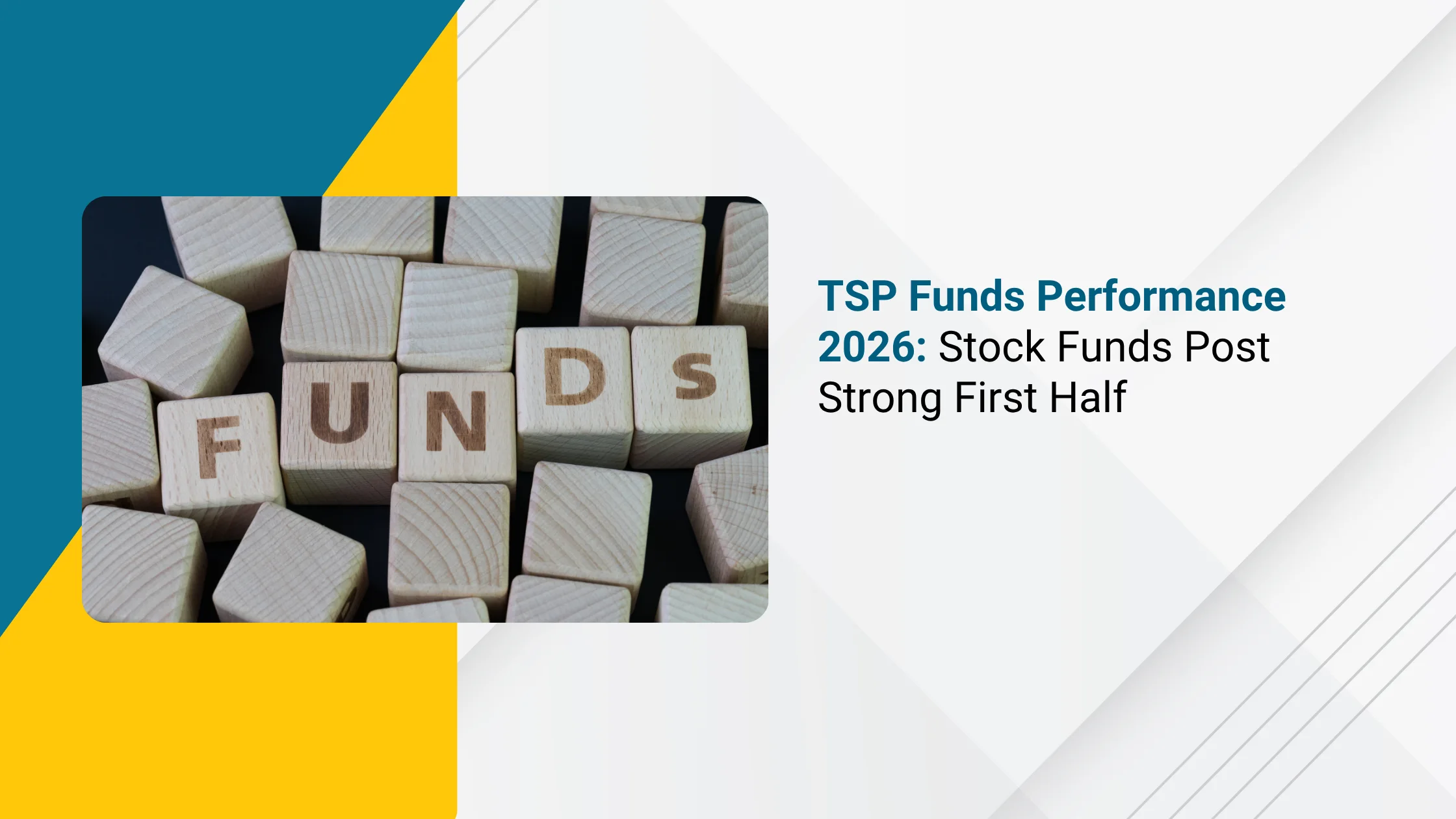 FUNDS

TSP Funds Performance 2026: Stock Funds Post Strong First Half